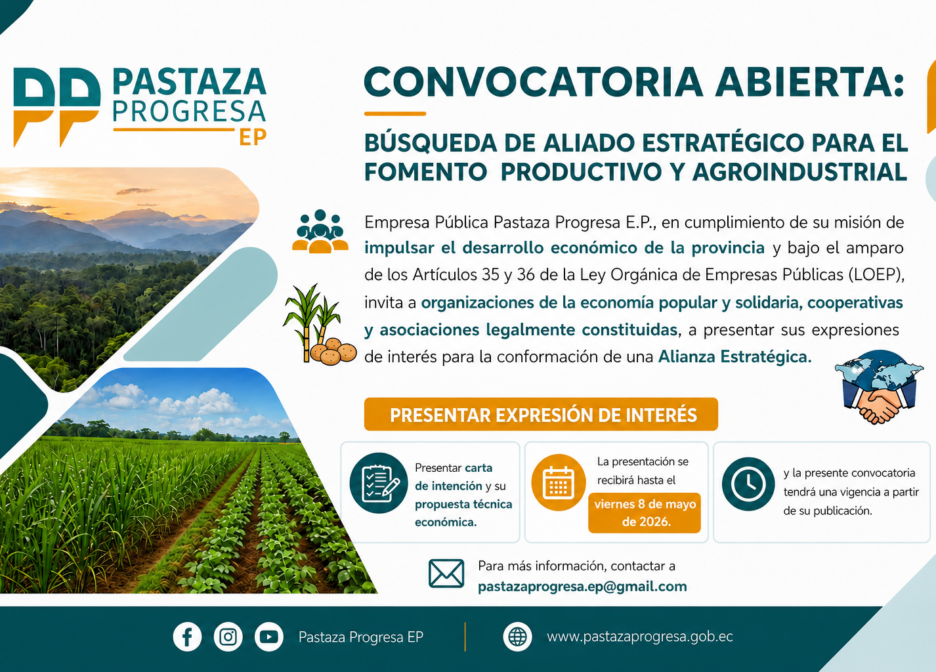 PP PASTAZA PROGRESA EP

CONVOCATORIA ABIERTA:

BÚSQUEDA DE ALIADO ESTRATÉGICO PARA EL FOMENTO PRODUCTIVO Y AGROINDUSTRIAL

Empresa Pública Pastaza Progresa E.P., en cumplimiento de su misión de impulsar el desarrollo económico de la provincia y bajo el amparo de los Artículos 35 y 36 de la Ley Orgánica de Empresas Públicas (LOEP), invita a organizaciones de la economía popular y solidaria, cooperativas y asociaciones legalmente constituidas, a presentar sus expresiones de interés para la conformación de una Alianza Estratégica.

PRESENTAR EXPRESIÓN DE INTERÉS

Presentar carta de intención y su propuesta técnica económica.

La presentación se recibirá hasta el viernes 8 de mayo de 2026.

y la presente convocatoria tendrá una vigencia a partir de su publicación.

Para más información, contactar a pastazaprogresa.ep@gmail.com

Pastaza Progresa EP

www.pastazaprogresa.gob.ec